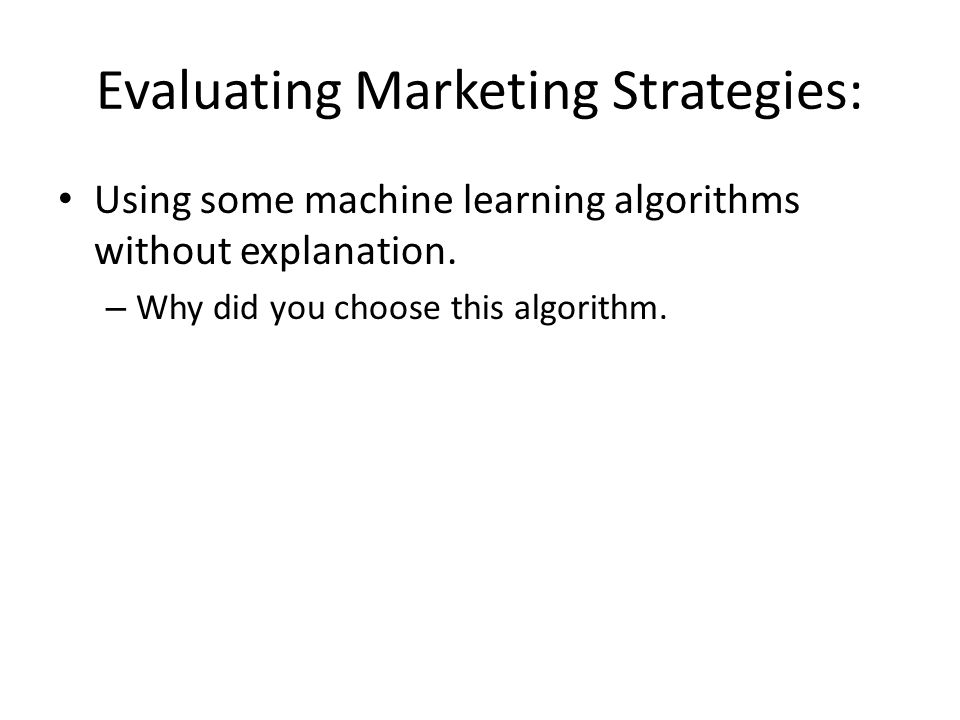 Evaluating Marketing Strategies:

• Using some machine learning algorithms without explanation.

– Why did you choose this algorithm.